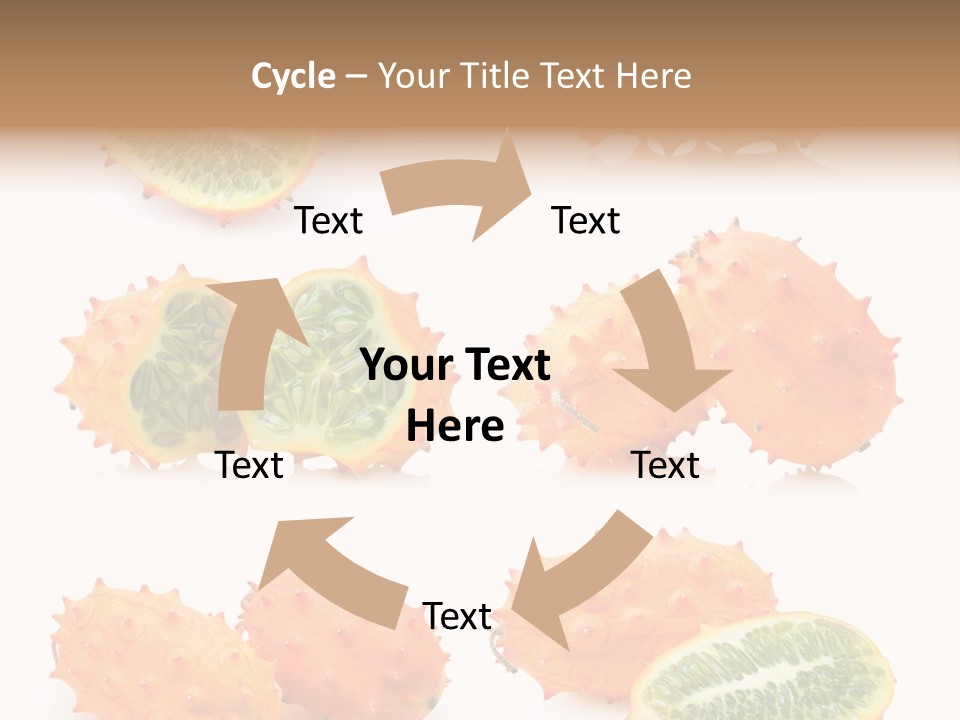 Cycle – Your Title Text Here

Text

Text

Your Text Here

Text

Text

Text